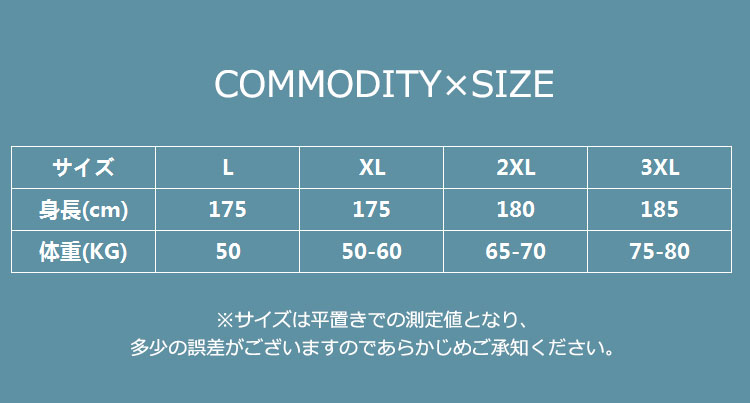 COMMODITY×SIZE

| サイズ | L | XL | 2XL | 3XL |
|---|---|---|---|---|
| 身長(cm) | 175 | 175 | 180 | 185 |
| 体重(KG) | 50 | 50-60 | 65-70 | 75-80 |

※サイズは平置きでの測定値となり、
多少の誤差がございますのであらかじめご承知ください。